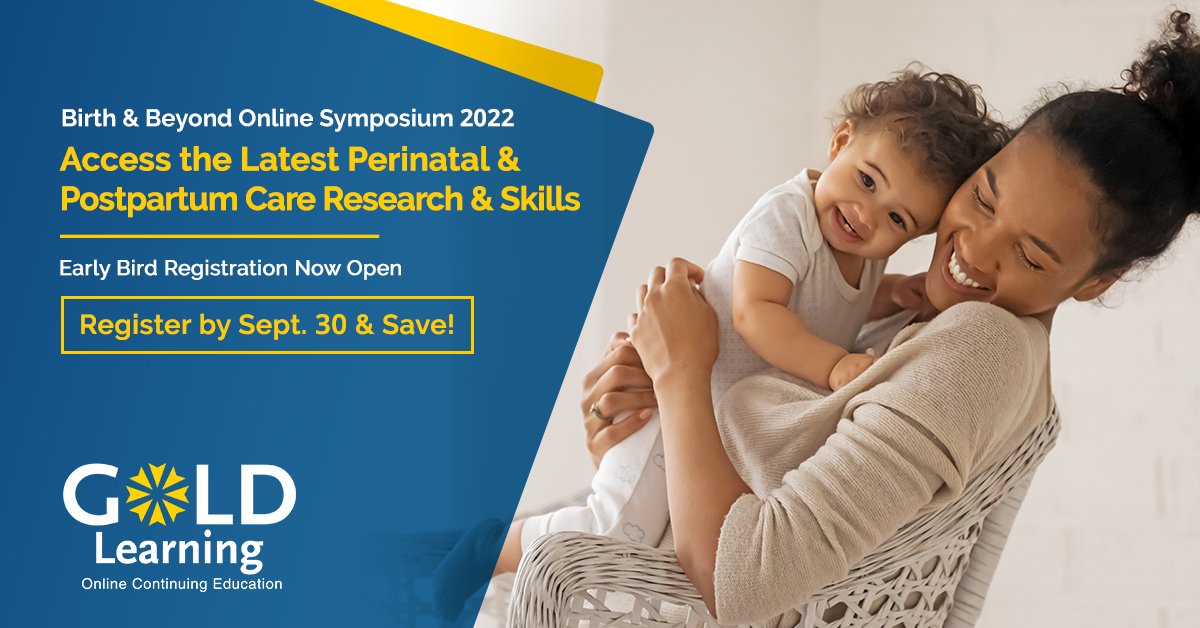 Birth & Beyond Online Symposium 2022

Access the Latest Perinatal & Postpartum Care Research & Skills

Early Bird Registration Now Open

Register by Sept. 30 & Save!

GOLD Learning

Online Continuing Education